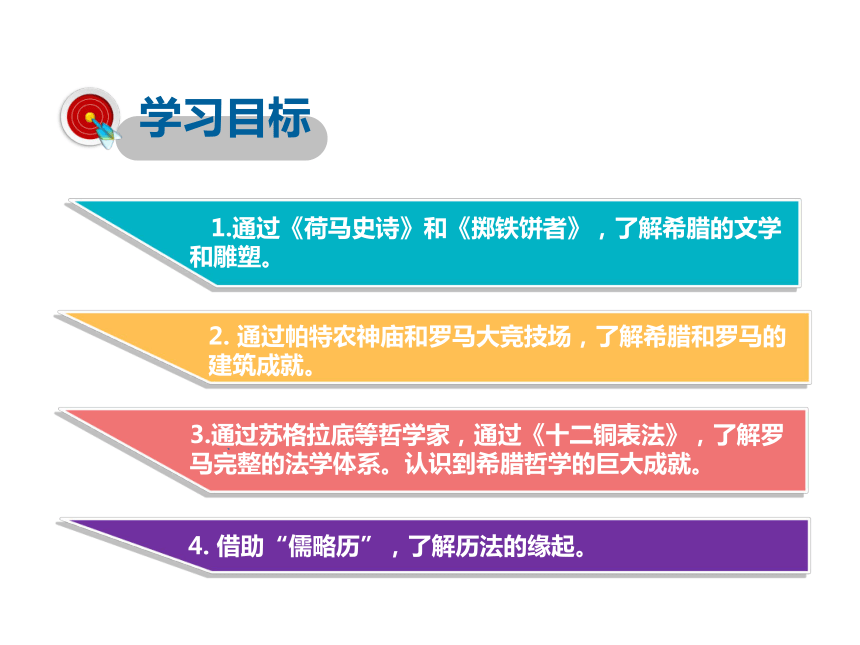 学习目标

1.通过《荷马史诗》和《掷铁饼者》，了解希腊的文学和雕塑。

2. 通过帕特农神庙和罗马大竞技场，了解希腊和罗马的建筑成就。

3.通过苏格拉底等哲学家，通过《十二铜表法》，了解罗马完整的法学体系。认识到希腊哲学的巨大成就。

4. 借助“儒略历”，了解历法的缘起。